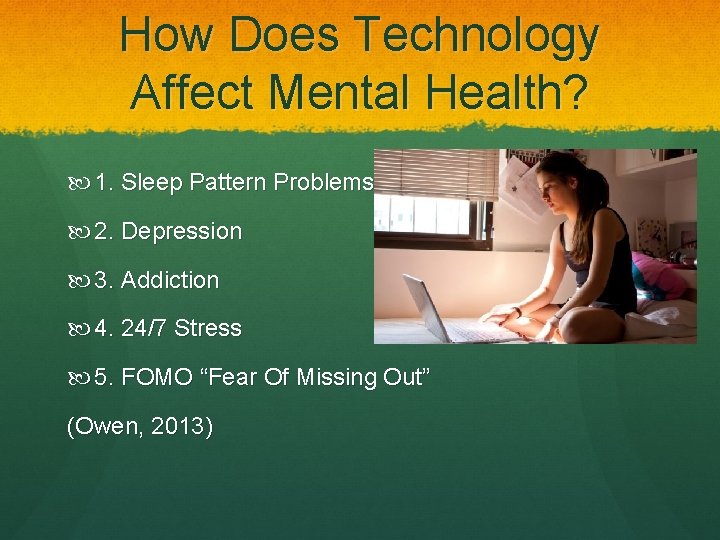 How Does Technology Affect Mental Health?

1. Sleep Pattern Problems

2. Depression

3. Addiction

4. 24/7 Stress

5. FOMO “Fear Of Missing Out”

(Owen, 2013)